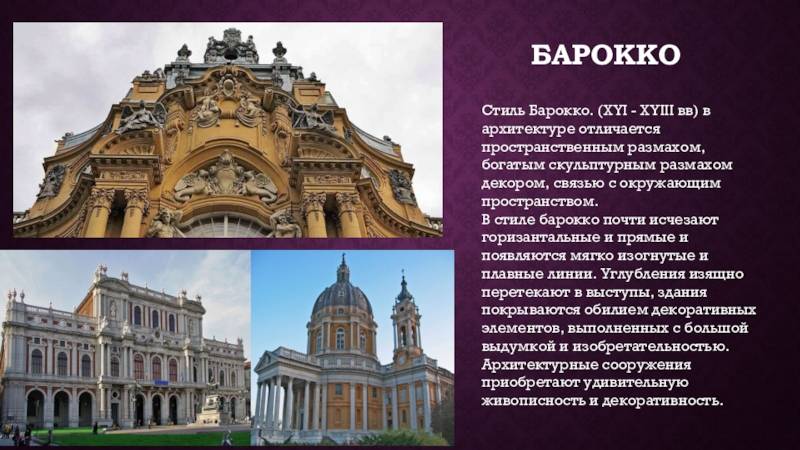 БАРОККО

Стиль Барокко. (XYI - XYIII вв) в архитектуре отличается пространственным размахом, богатым скульптурным размахом декором, связью с окружающим пространством.
В стиле барокко почти исчезают горизантальные и прямые и появляются мягко изогнутые и плавные линии. Углубления изящно перетекают в выступы, здания покрываются обилием декоративных элементов, выполненных с большой выдумкой и изобретательностью. Архитектурные сооружения приобретают удивительную живописность и декоративность.